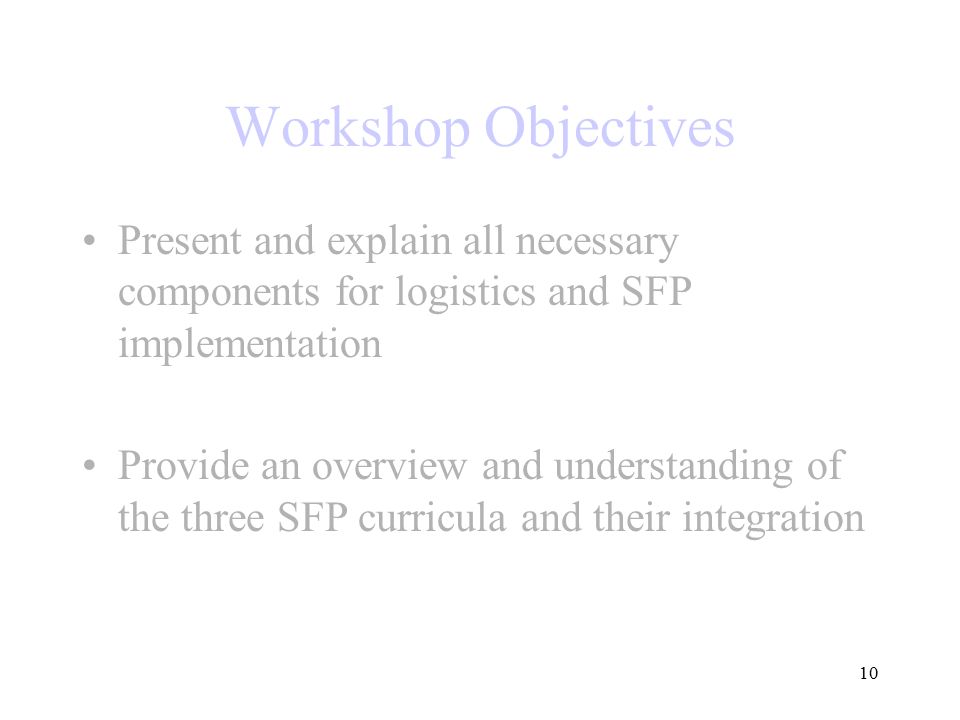 Workshop Objectives

• Present and explain all necessary components for logistics and SFP implementation

• Provide an overview and understanding of the three SFP curricula and their integration

10